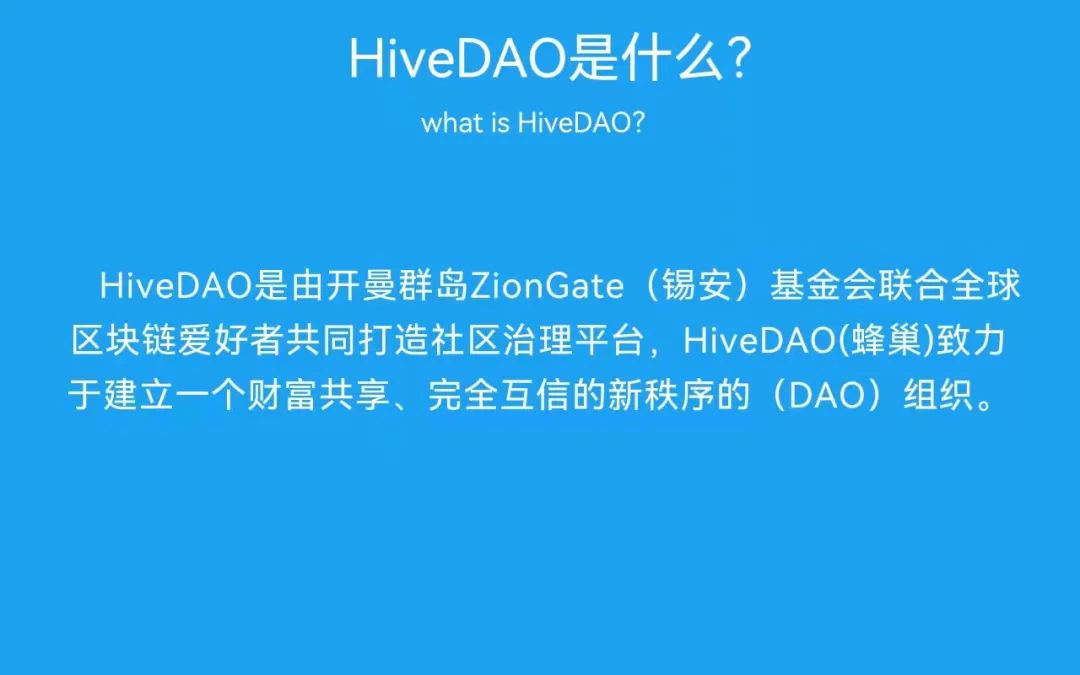 HiveDAO是什么?

what is HiveDAO?

HiveDAO是由开曼群岛ZionGate（锡安）基金会联合全球区块链爱好者共同打造社区治理平台，HiveDAO(蜂巢)致力于建立一个财富共享、完全互信的新秩序的（DAO）组织。